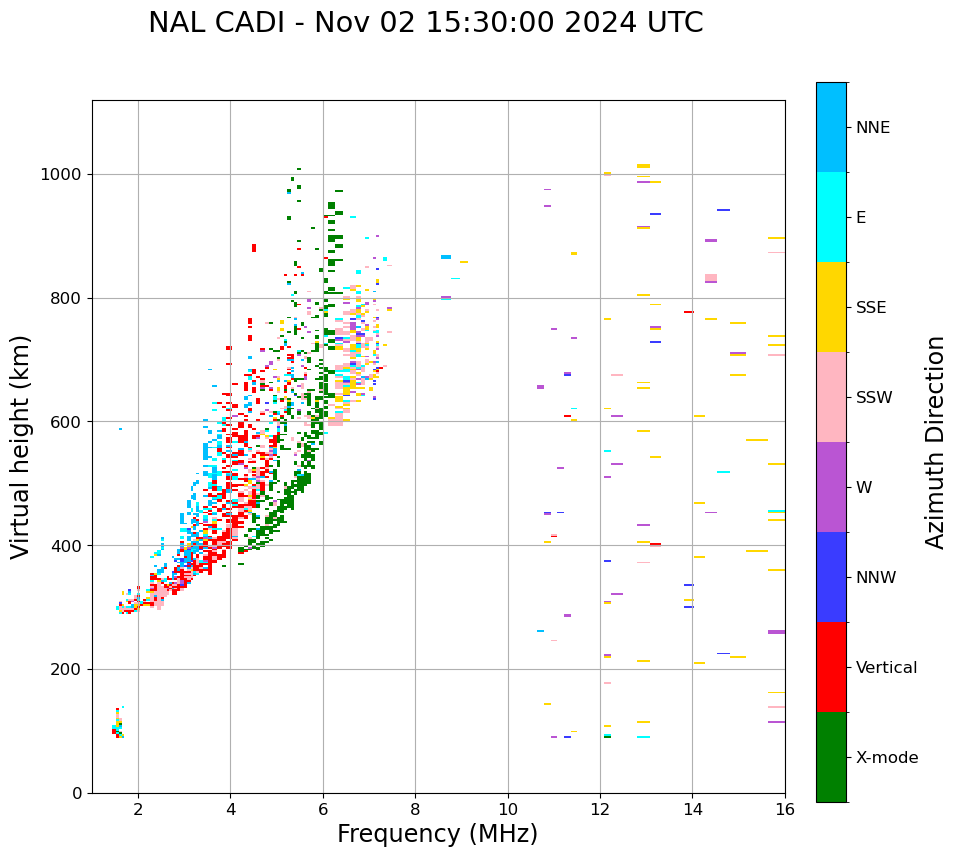 NAL CADI - Nov 02 15:30:00 2024 UTC

Virtual height (km)

1000
800
600
400
200
0

2
4
6
8
10
12
14
16

Frequency (MHz)

NNE
E
SSE
SSW
W
NNW
Vertical
X-mode

Azimuth Direction